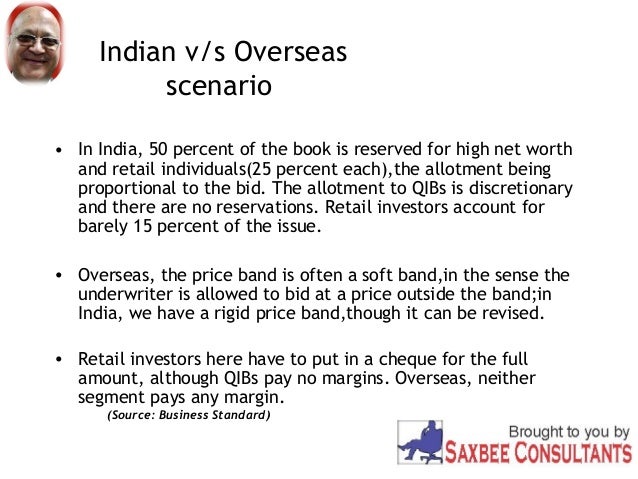 Indian v/s Overseas scenario

• In India, 50 percent of the book is reserved for high net worth and retail individuals(25 percent each),the allotment being proportional to the bid. The allotment to QIBs is discretionary and there are no reservations. Retail investors account for barely 15 percent of the issue.

• Overseas, the price band is often a soft band,in the sense the underwriter is allowed to bid at a price outside the band;in India, we have a rigid price band,though it can be revised.

• Retail investors here have to put in a cheque for the full amount, although QIBs pay no margins. Overseas, neither segment pays any margin.

(Source: Business Standard)

Brought to you by
SAXBEE CONSULTANTS